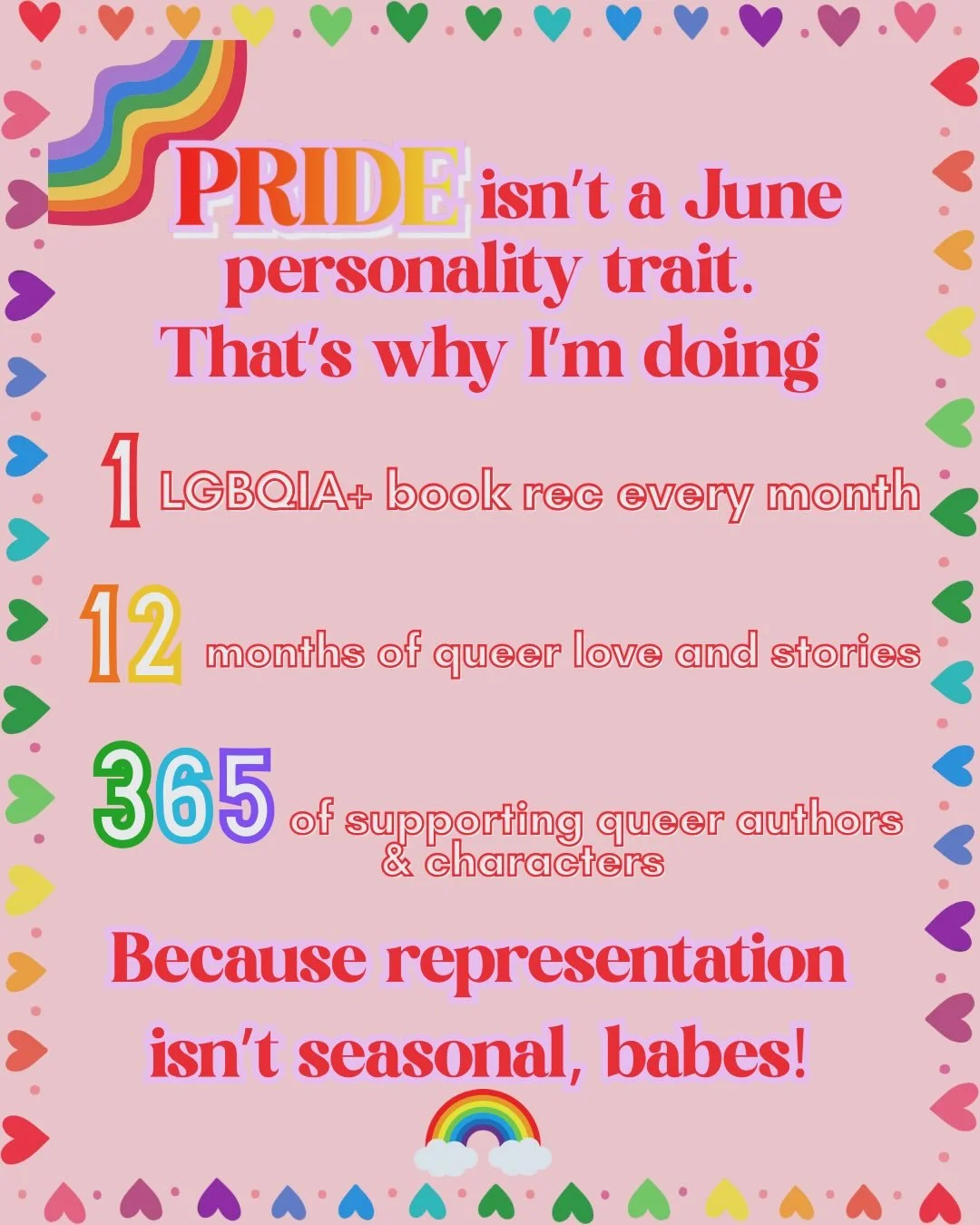 PRIDE isn't a June personality trait. That's why I'm doing

1 LGBQIA+ book rec every month

12 months of queer love and stories

365 of supporting queer authors & characters

Because representation isn't seasonal, babes!